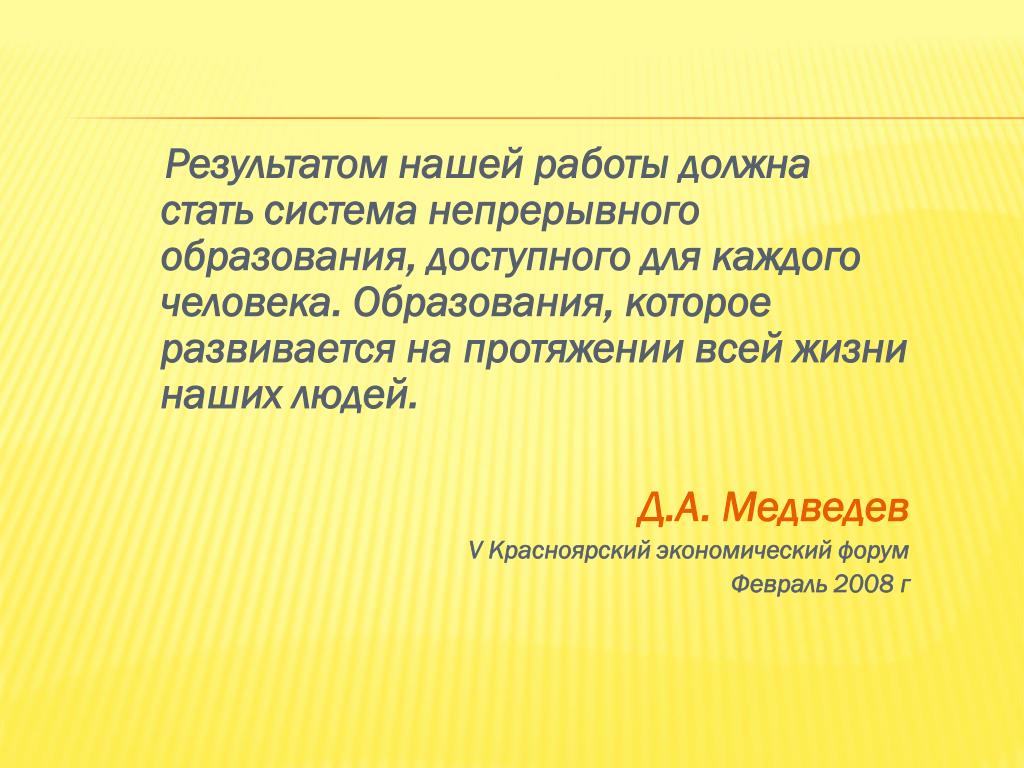 Результатом нашей работы должна стать система непрерывного образования, доступного для каждого человека. Образования, которое развивается на протяжении всей жизни наших людей.

Д.А. Медведев
V Красноярский экономический форум
Февраль 2008 г